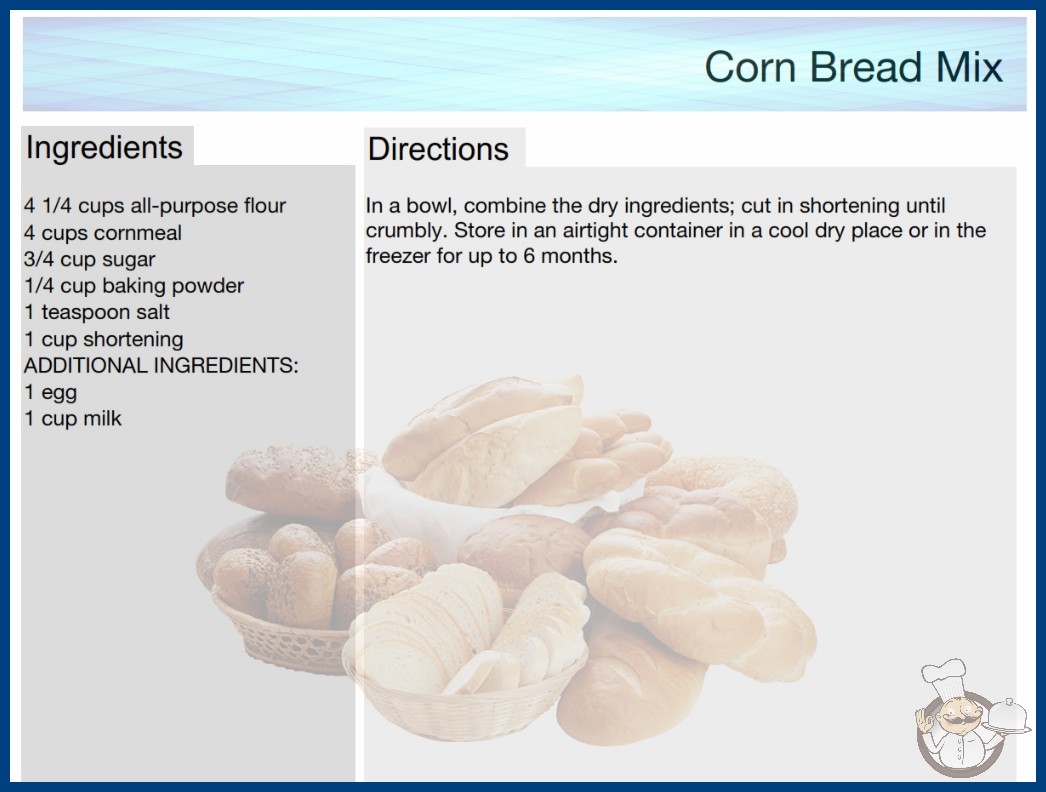 Corn Bread Mix

Ingredients

4 1/4 cups all-purpose flour
4 cups cornmeal
3/4 cup sugar
1/4 cup baking powder
1 teaspoon salt
1 cup shortening
ADDITIONAL INGREDIENTS:
1 egg
1 cup milk

Directions

In a bowl, combine the dry ingredients; cut in shortening until crumbly. Store in an airtight container in a cool dry place or in the freezer for up to 6 months.